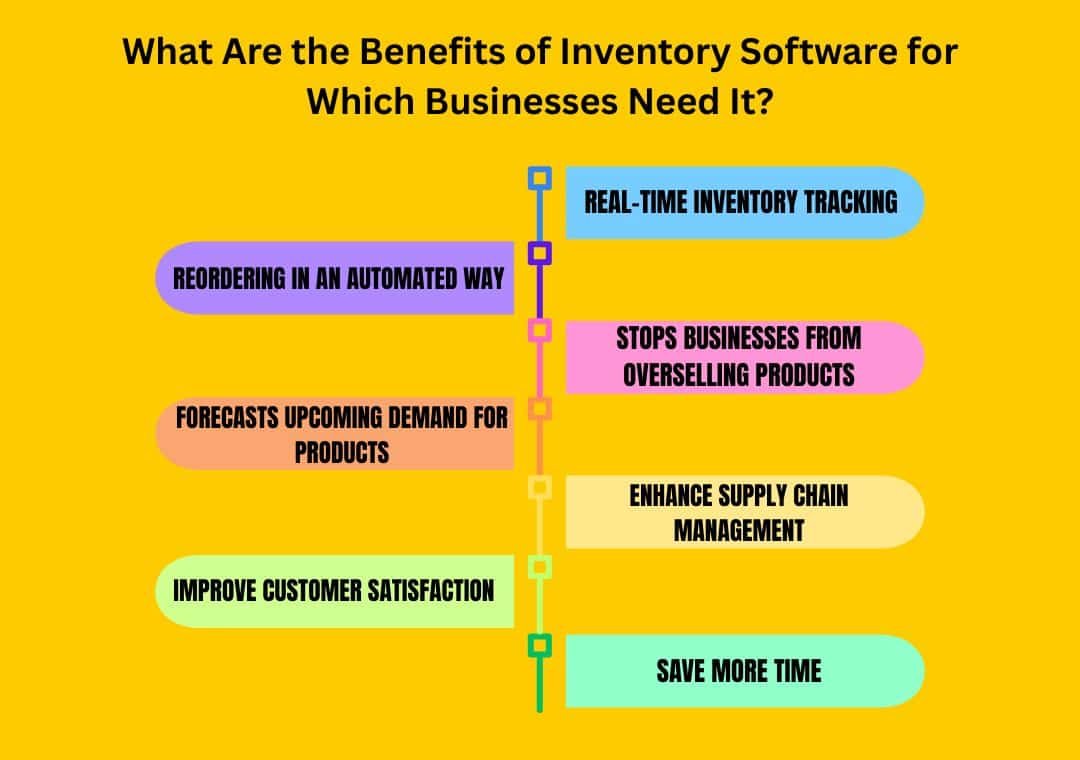 What Are the Benefits of Inventory Software for Which Businesses Need It?

REAL-TIME INVENTORY TRACKING

REORDERING IN AN AUTOMATED WAY

STOPS BUSINESSES FROM OVERSELLING PRODUCTS

FORECASTS UPCOMING DEMAND FOR PRODUCTS

ENHANCE SUPPLY CHAIN MANAGEMENT

IMPROVE CUSTOMER SATISFACTION

SAVE MORE TIME